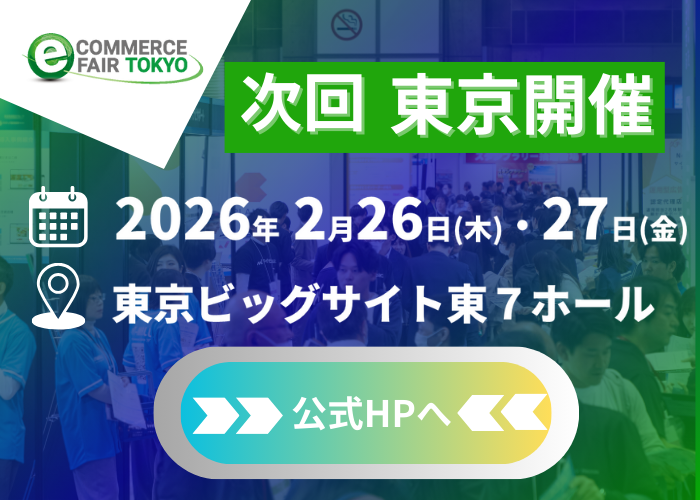 e COMMERCE FAIR TOKYO

次回 東京開催

2026年 2月26日(木)・27日(金)

東京ビッグサイト東７ホール

公式HPへ